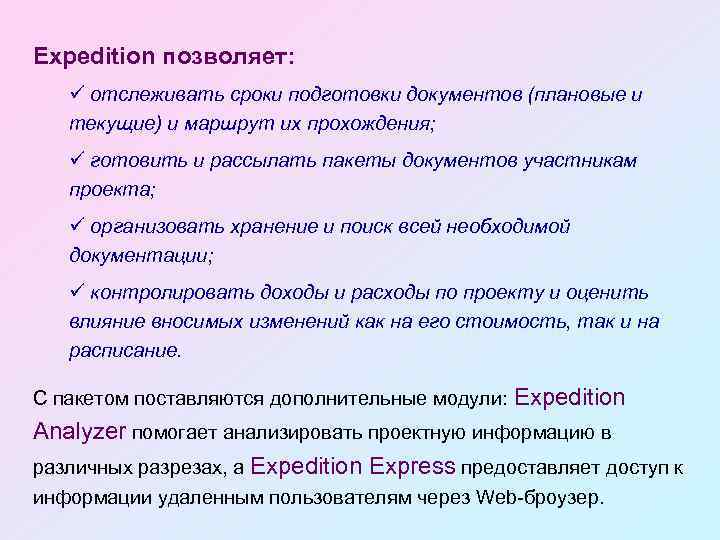 Expedition позволяет:

✓ отслеживать сроки подготовки документов (плановые и текущие) и маршрут их прохождения;

✓ готовить и рассылать пакеты документов участникам проекта;

✓ организовать хранение и поиск всей необходимой документации;

✓ контролировать доходы и расходы по проекту и оценить влияние вносимых изменений как на его стоимость, так и на расписание.

С пакетом поставляются дополнительные модули: Expedition Analyzer помогает анализировать проектную информацию в различных разрезах, а Expedition Express предоставляет доступ к информации удаленным пользователям через Web-броузер.